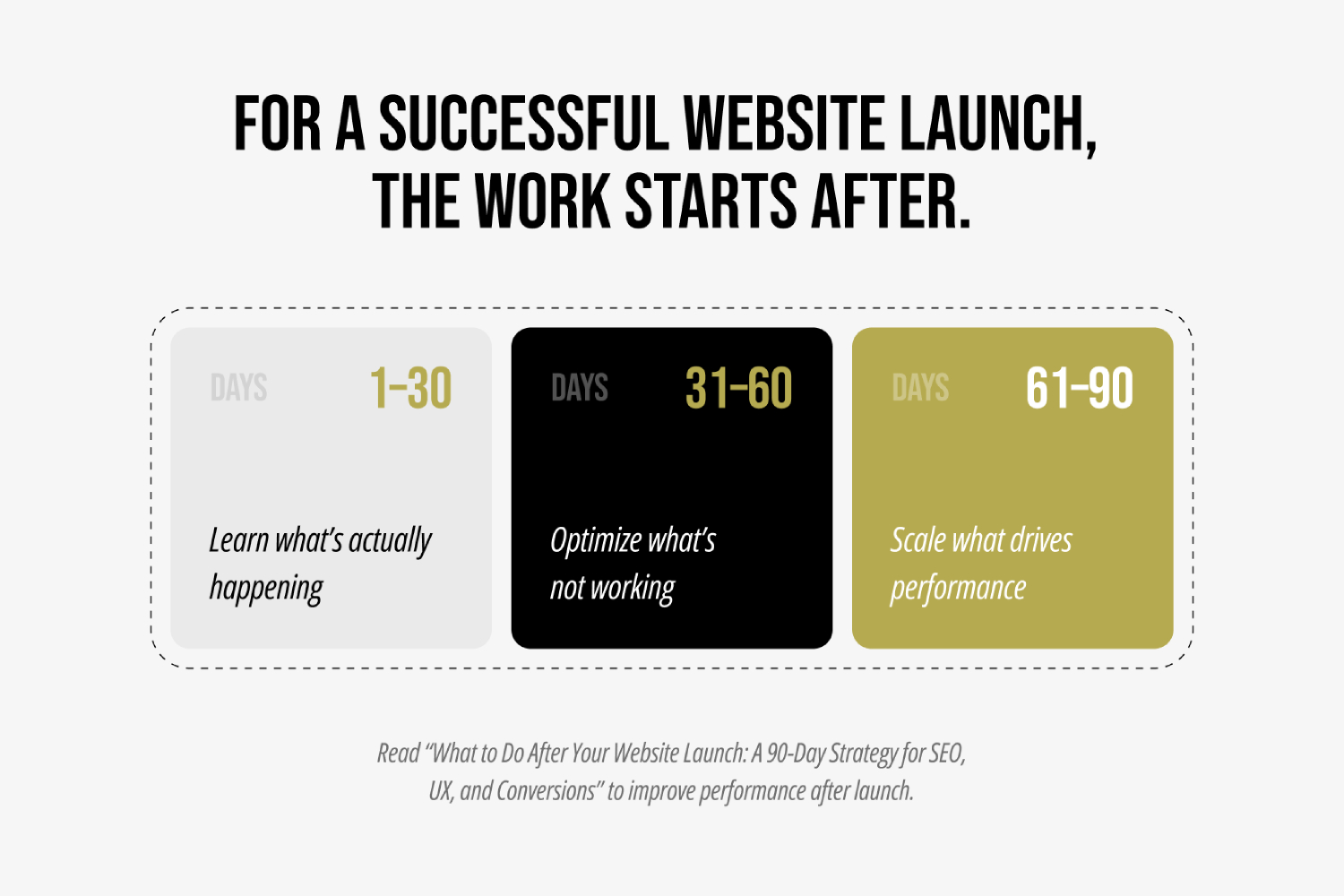 FOR A SUCCESSFUL WEBSITE LAUNCH, THE WORK STARTS AFTER.

DAYS 1-30

Learn what's actually happening

DAYS 31-60

Optimize what's not working

DAYS 61-90

Scale what drives performance

Read "What to Do After Your Website Launch: A 90-Day Strategy for SEO, UX, and Conversions" to improve performance after launch.